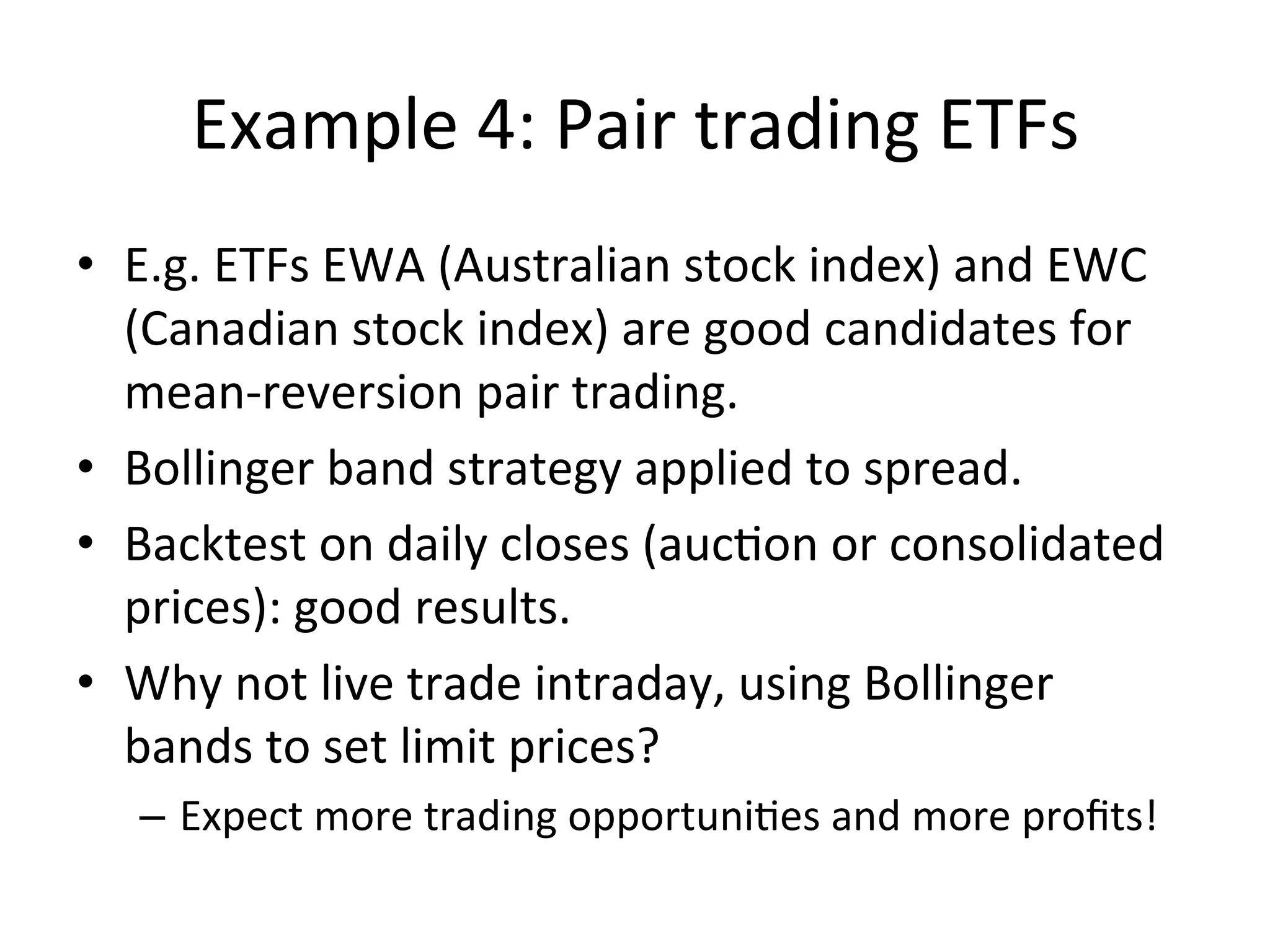 Example 4: Pair trading ETFs

• E.g. ETFs EWA (Australian stock index) and EWC (Canadian stock index) are good candidates for mean-reversion pair trading.
• Bollinger band strategy applied to spread.
• Backtest on daily closes (auction or consolidated prices): good results.
• Why not live trade intraday, using Bollinger bands to set limit prices?
  – Expect more trading opportunities and more profits!